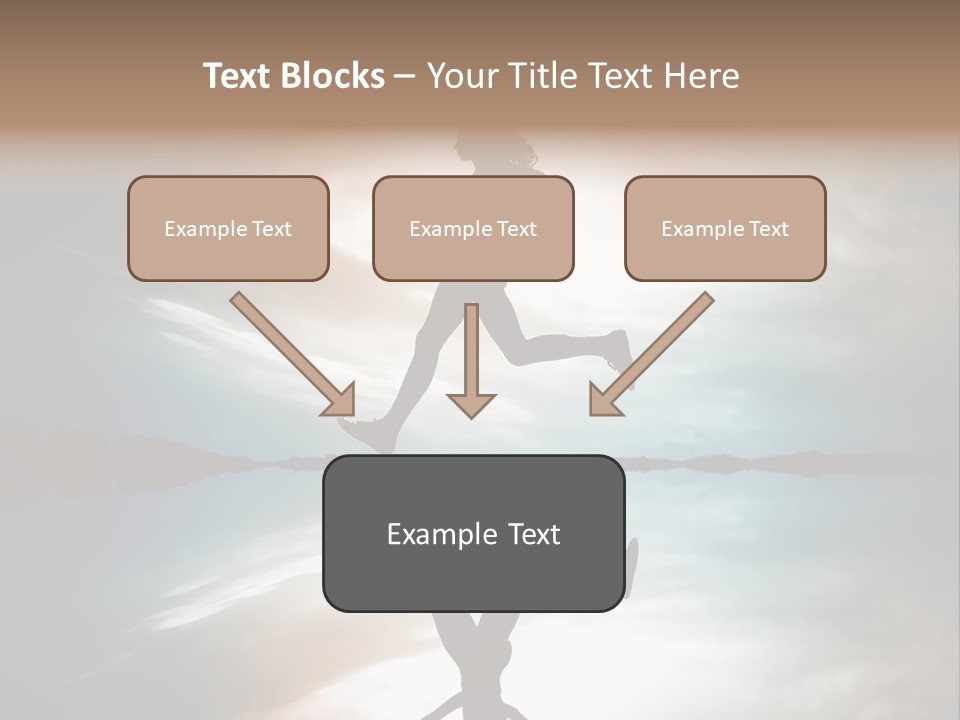 Text Blocks – Your Title Text Here

Example Text

Example Text

Example Text

Example Text